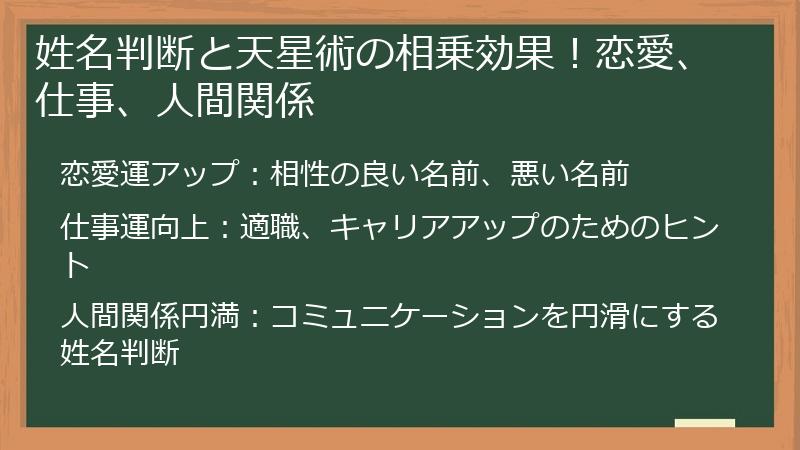 姓名判断と天星術の相乗効果！恋愛、仕事、人間関係

恋愛運アップ：相性の良い名前、悪い名前

仕事運向上：適職、キャリアアップのためのヒント

人間関係円満：コミュニケーションを円滑にする姓名判断